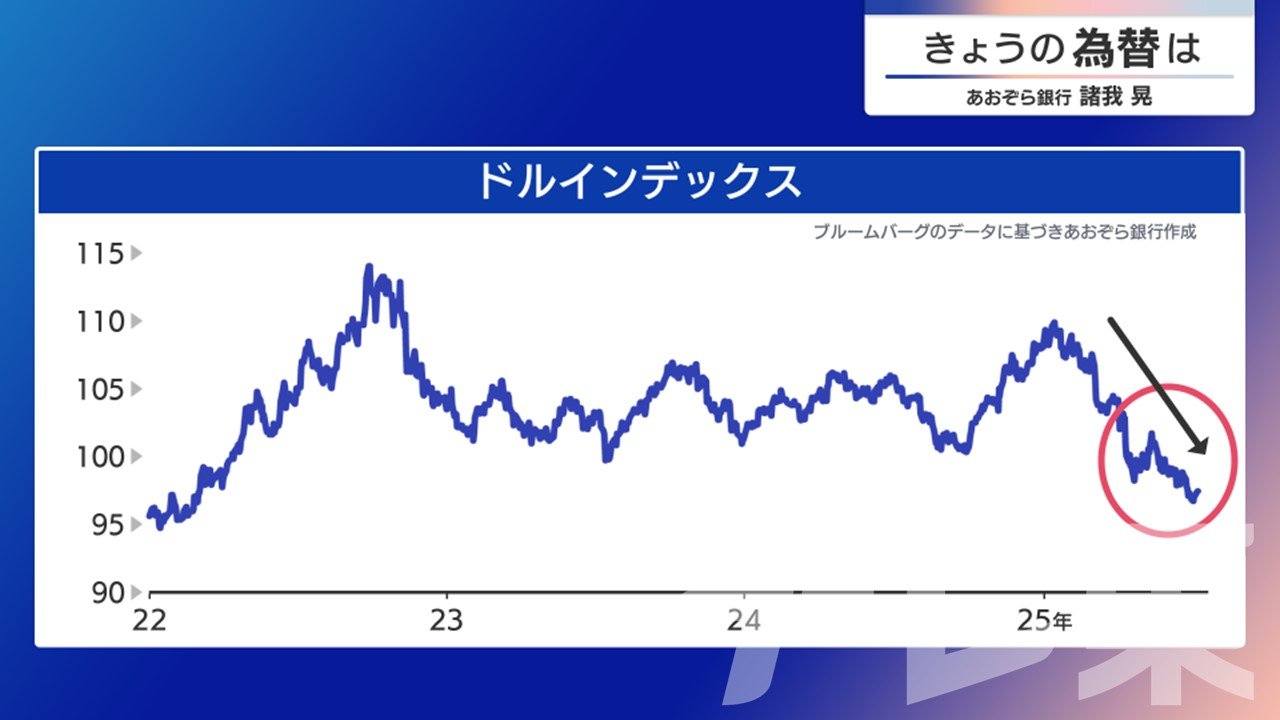 きょうの為替は
あおぞら銀行 諸我 晃

ドルインデックス
ブルームバーグのデータに基づきあおぞら銀行作成

115
110
105
100
95
90
22
23
24
25年